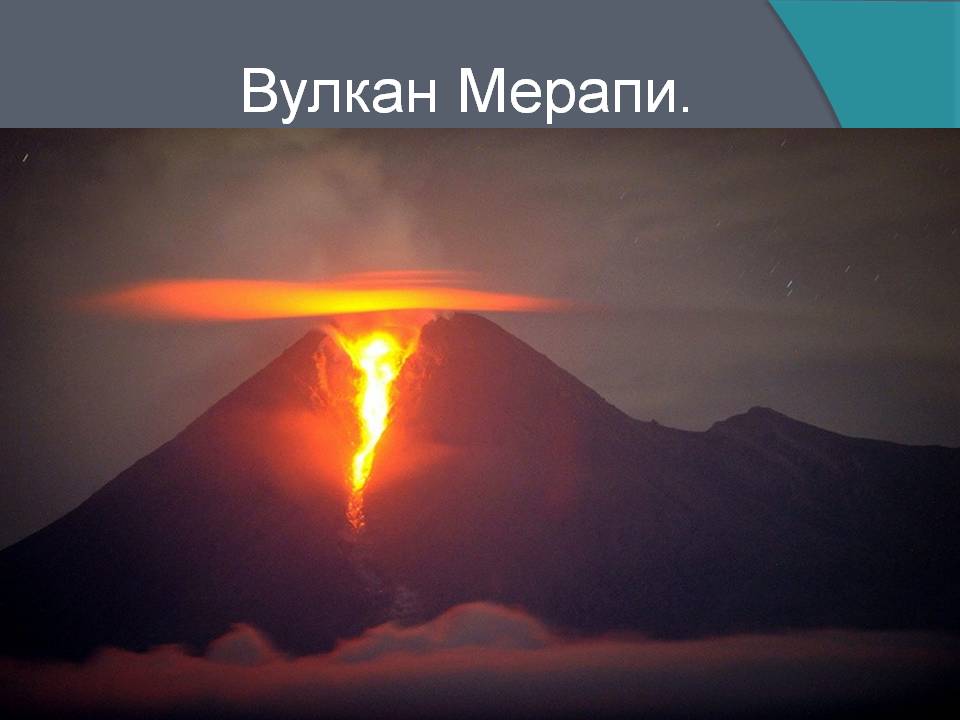 Вулкан Мерапи.